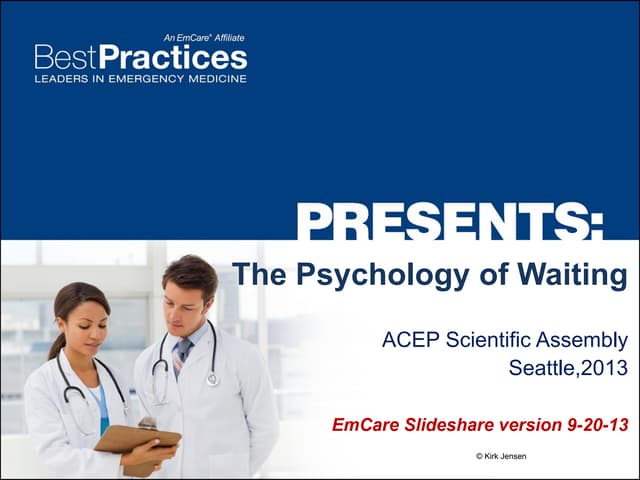 An EmCare® Affiliate
BestPractices
LEADERS IN EMERGENCY MEDICINE

PRESENTS:

The Psychology of Waiting

ACEP Scientific Assembly
Seattle,2013

EmCare Slideshare version 9-20-13

© Kirk Jensen